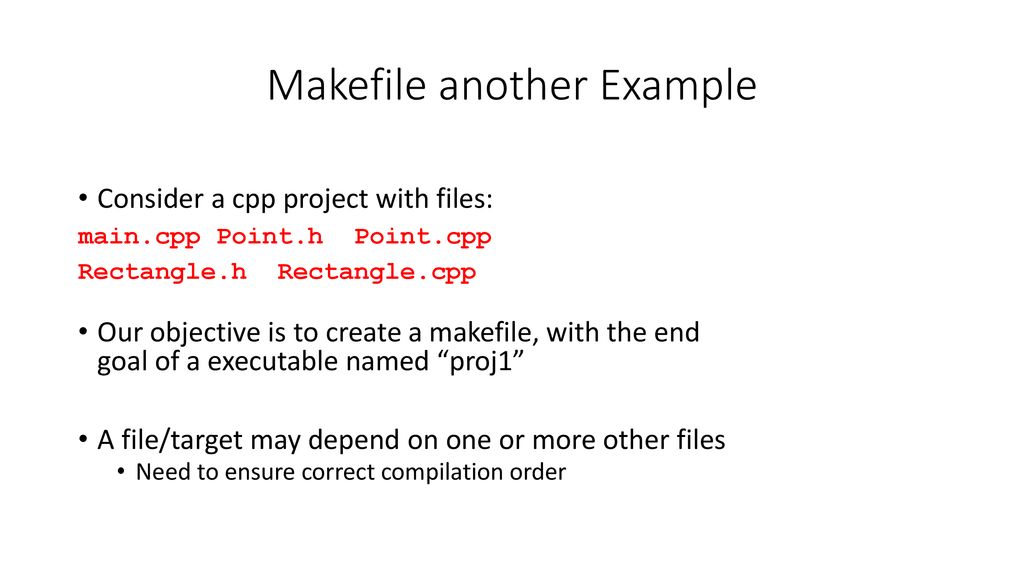 Makefile another Example

• Consider a cpp project with files:
main.cpp Point.h Point.cpp
Rectangle.h Rectangle.cpp

• Our objective is to create a makefile, with the end goal of a executable named “proj1”

• A file/target may depend on one or more other files
  • Need to ensure correct compilation order